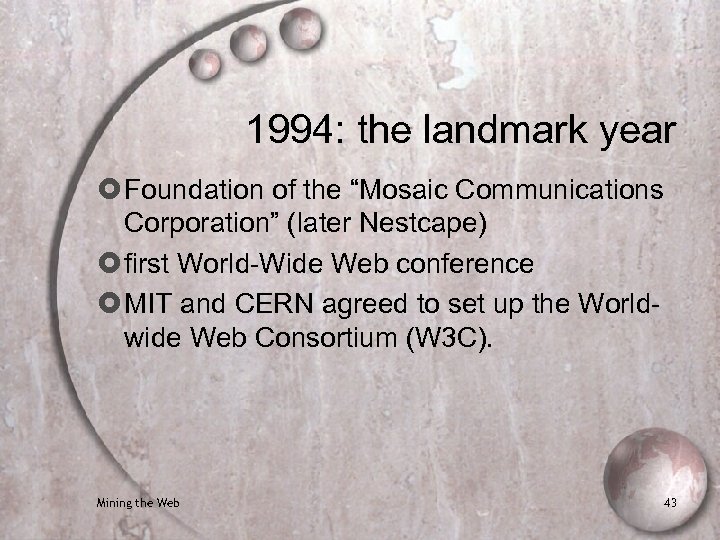 1994: the landmark year

Foundation of the “Mosaic Communications Corporation” (later Nestcape)

first World-Wide Web conference

MIT and CERN agreed to set up the World-wide Web Consortium (W3C).

Mining the Web

43